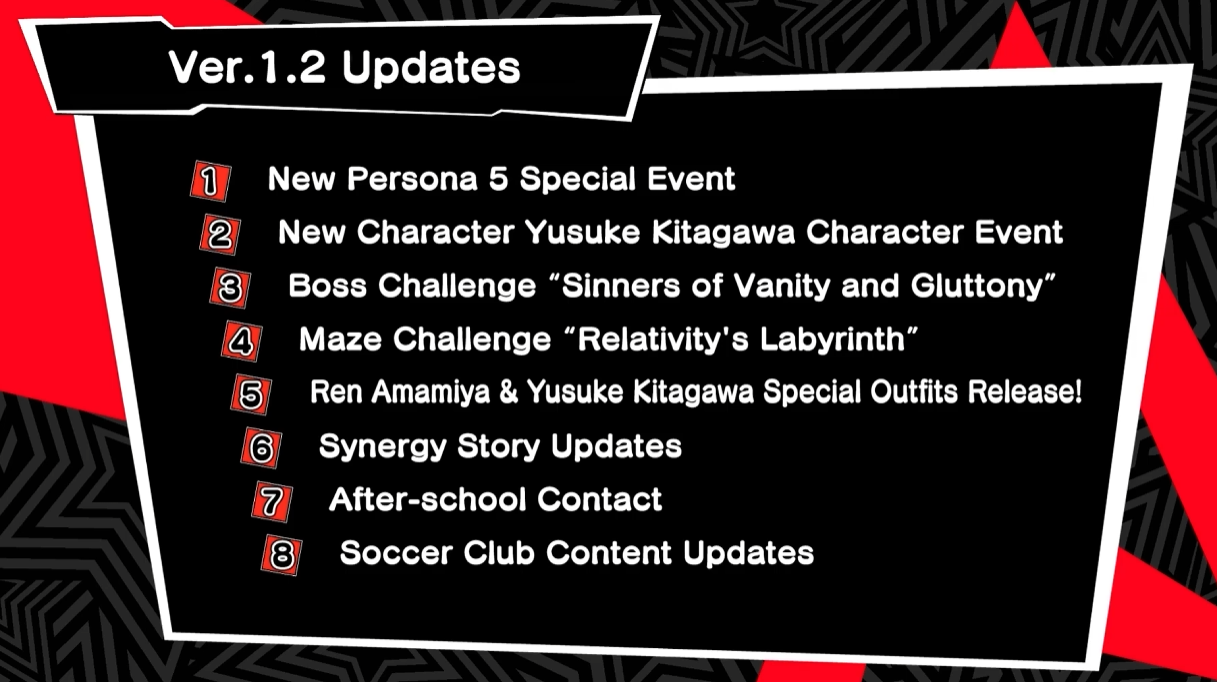 Ver.1.2 Updates

1 New Persona 5 Special Event
2 New Character Yusuke Kitagawa Character Event
3 Boss Challenge “Sinners of Vanity and Gluttony”
4 Maze Challenge “Relativity's Labyrinth”
5 Ren Amamiya & Yusuke Kitagawa Special Outfits Release!
6 Synergy Story Updates
7 After-school Contact
8 Soccer Club Content Updates